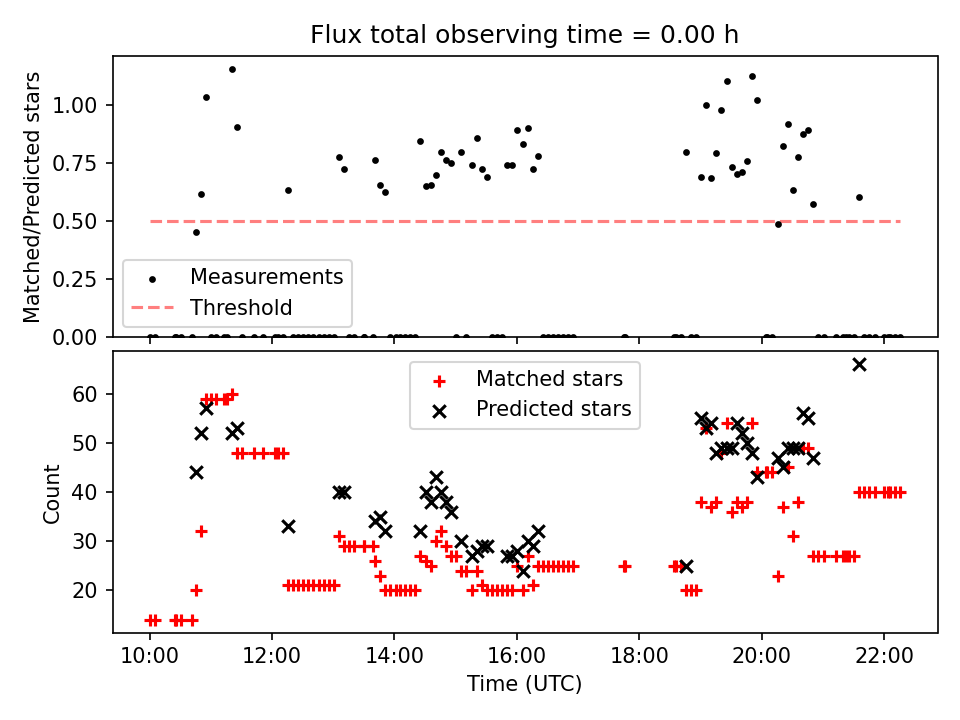 Flux total observing time = 0.00 h

Matched/Predicted stars

1.00
0.75
0.50
0.25
0.00

Measurements
Threshold

Matched stars
Predicted stars

Count

60
50
40
30
20

10:00
12:00
14:00
16:00
18:00
20:00
22:00

Time (UTC)